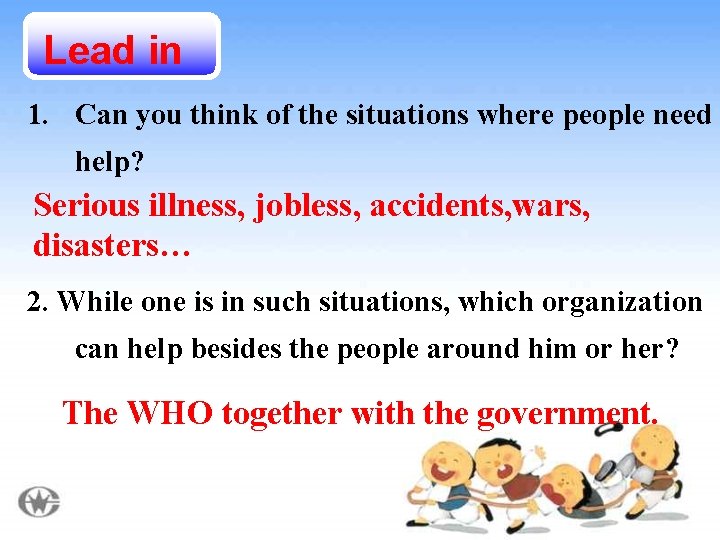 Lead in

1. Can you think of the situations where people need help?

Serious illness, jobless, accidents,wars, disasters…

2. While one is in such situations, which organization can help besides the people around him or her?

The WHO together with the government.